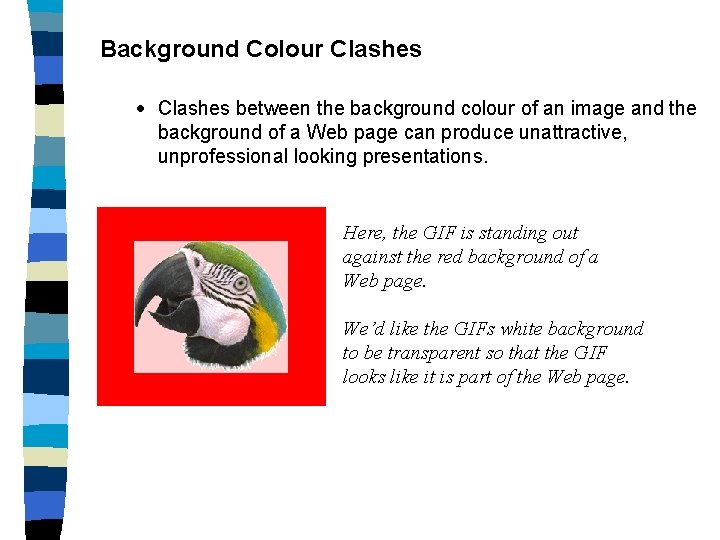 Background Colour Clashes

• Clashes between the background colour of an image and the background of a Web page can produce unattractive, unprofessional looking presentations.

Here, the GIF is standing out against the red background of a Web page.

We'd like the GIFs white background to be transparent so that the GIF looks like it is part of the Web page.